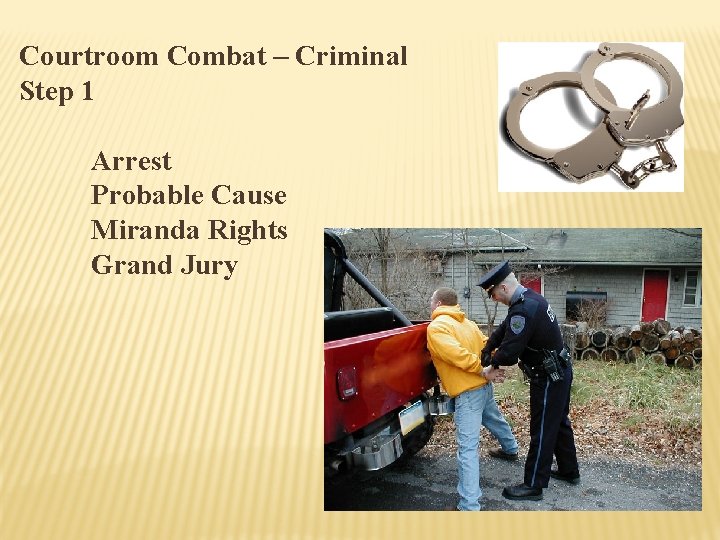 Courtroom Combat – Criminal
Step 1

Arrest
Probable Cause
Miranda Rights
Grand Jury